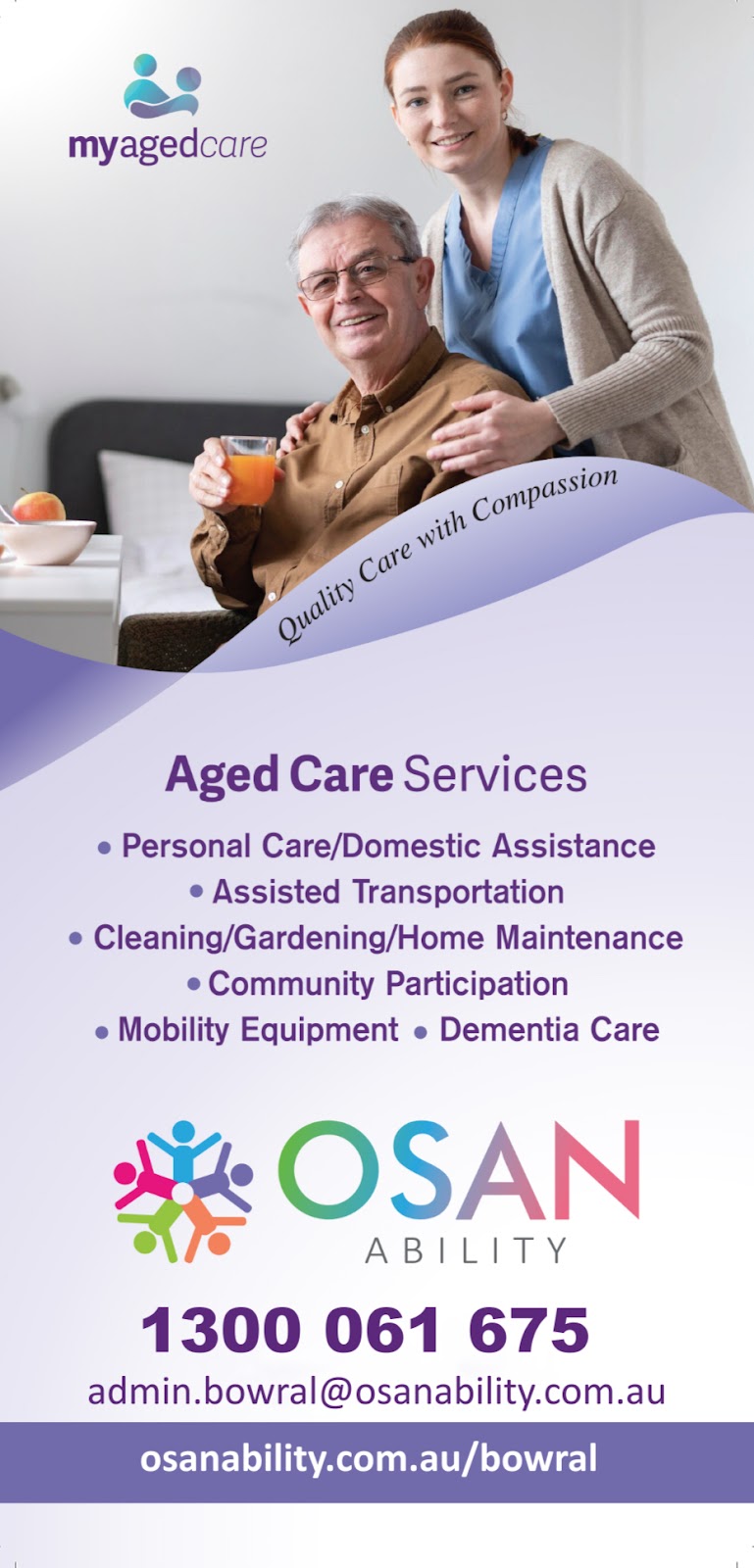 myagedcare

Quality Care with Compassion

Aged Care Services

• Personal Care/Domestic Assistance
• Assisted Transportation
• Cleaning/Gardening/Home Maintenance
• Community Participation
• Mobility Equipment • Dementia Care

OSAN
ABILITY

1300 061 675
admin.bowral@osanability.com.au

osanability.com.au/bowral